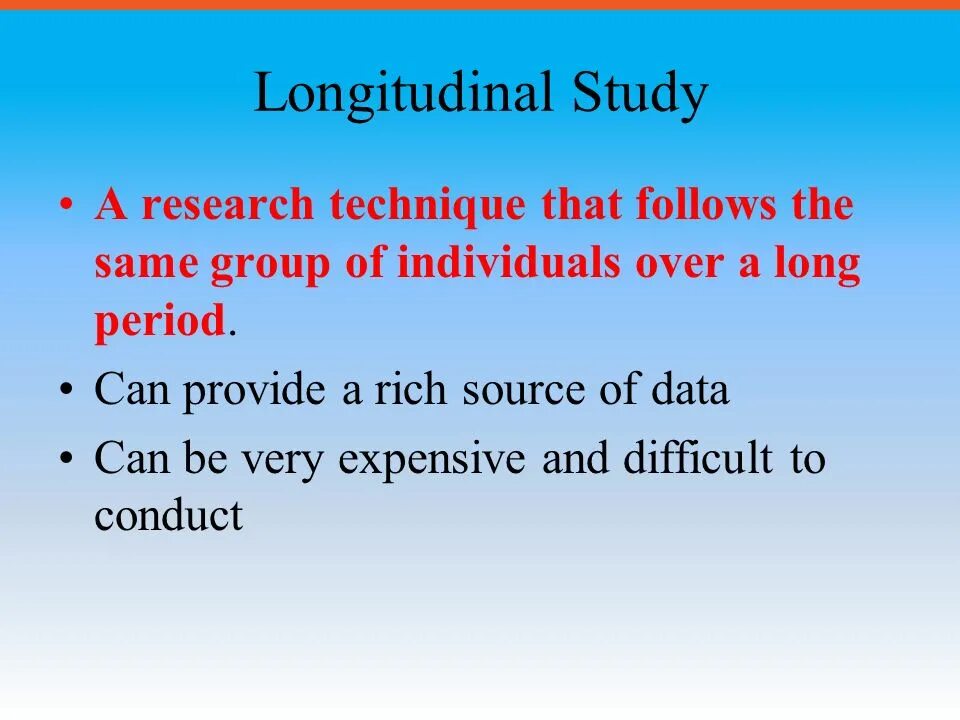 Longitudinal Study

• A research technique that follows the same group of individuals over a long period.
• Can provide a rich source of data
• Can be very expensive and difficult to conduct